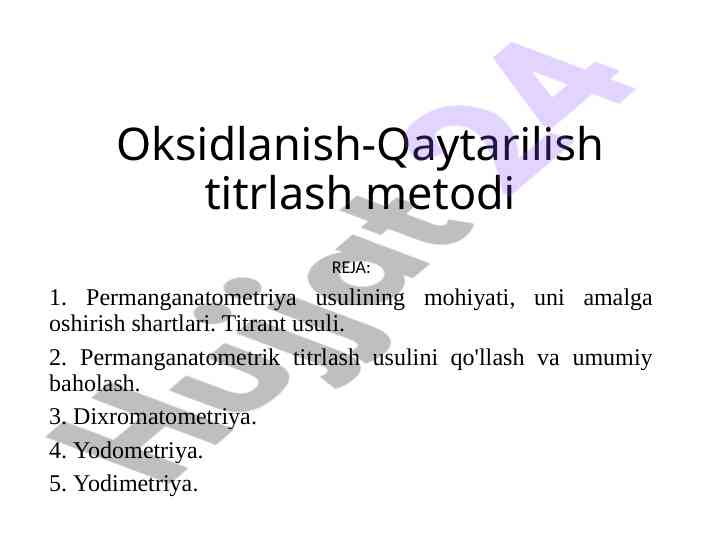 Oksidlanish-Qaytarilish titrlash metodi

REJA:

1. Permanganatometriya usulining mohiyati, uni amalga oshirish shartlari. Titrant usuli.

2. Permanganatometrik titrlash usulini qo'llash va umumiy baholash.

3. Dixromatometriya.

4. Yodometriya.

5. Yodimetriya.

Hujjat24